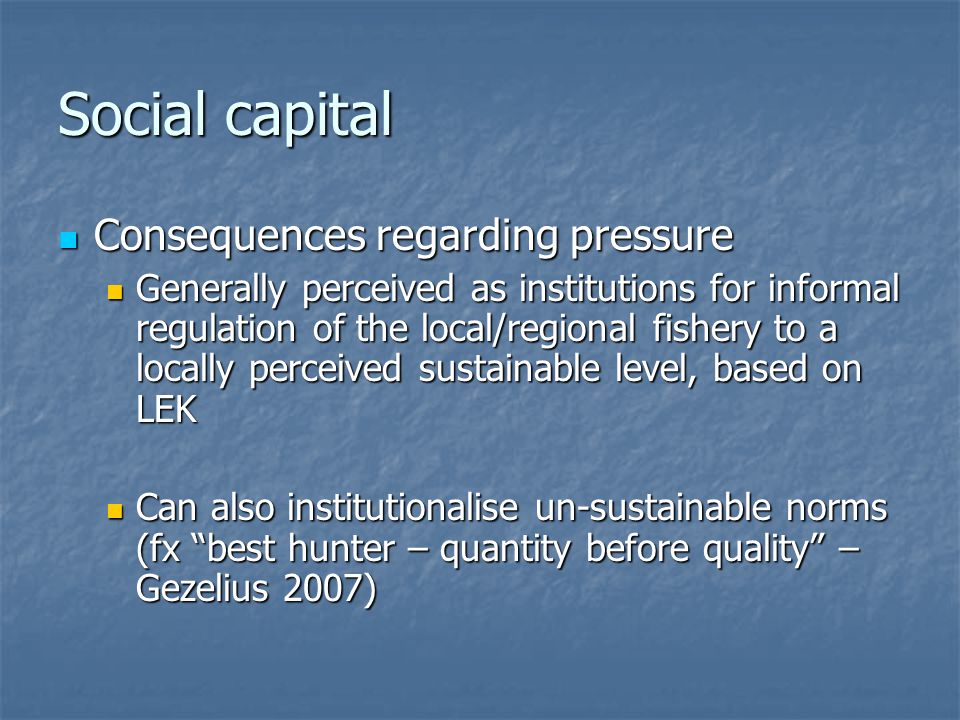 Social capital

Consequences regarding pressure

Generally perceived as institutions for informal regulation of the local/regional fishery to a locally perceived sustainable level, based on LEK

Can also institutionalise un-sustainable norms (fx “best hunter – quantity before quality” – Gezelius 2007)